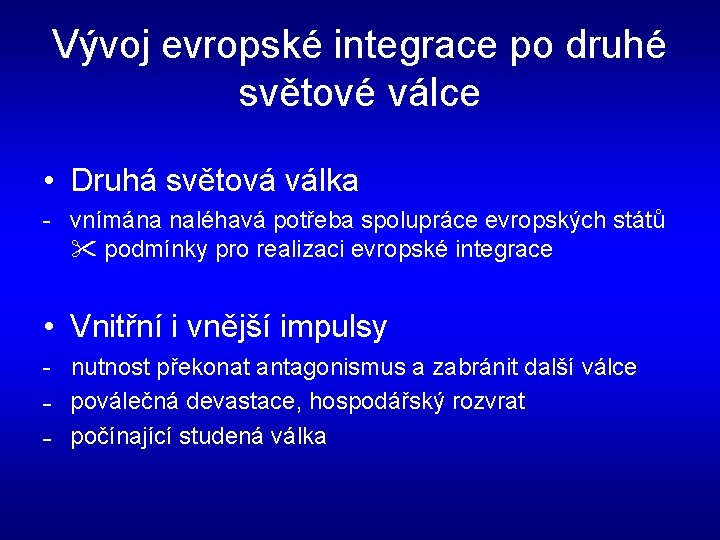 Vývoj evropské integrace po druhé světové válce

• Druhá světová válka

- vnímána naléhavá potřeba spolupráce evropských států ✂ podmínky pro realizaci evropské integrace

• Vnitřní i vnější impulsy

- nutnost překonat antagonismus a zabránit další válce
- poválečná devastace, hospodářský rozvrat
- počínající studená válka